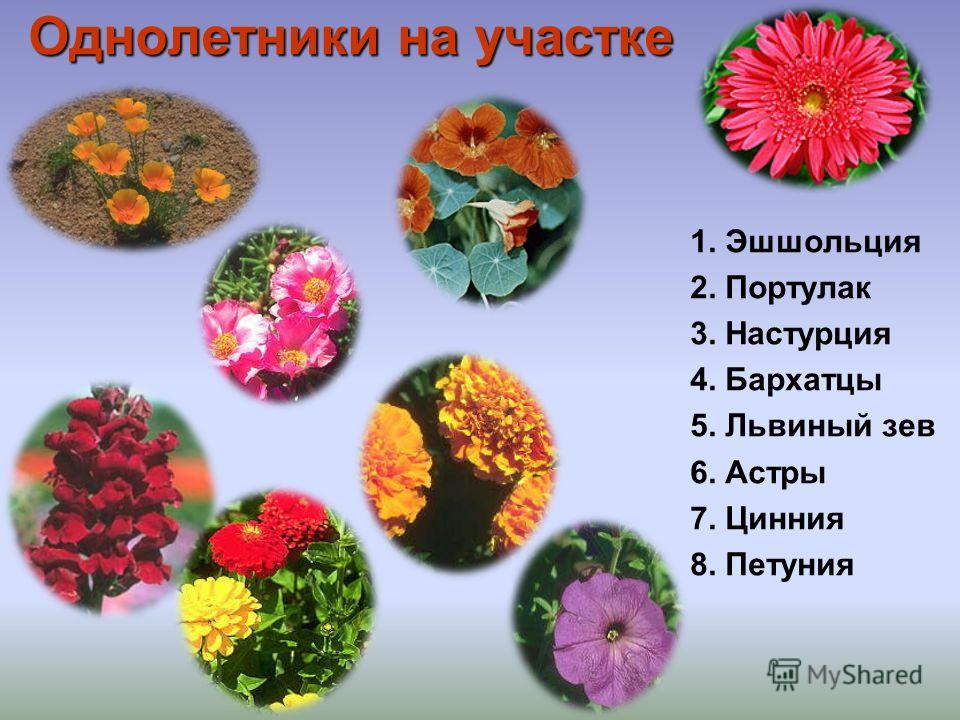 Однолетники на участке

1. Эшшольция
2. Портулак
3. Настурция
4. Бархатцы
5. Львиный зев
6. Астры
7. Цинния
8. Петуния

MyShared